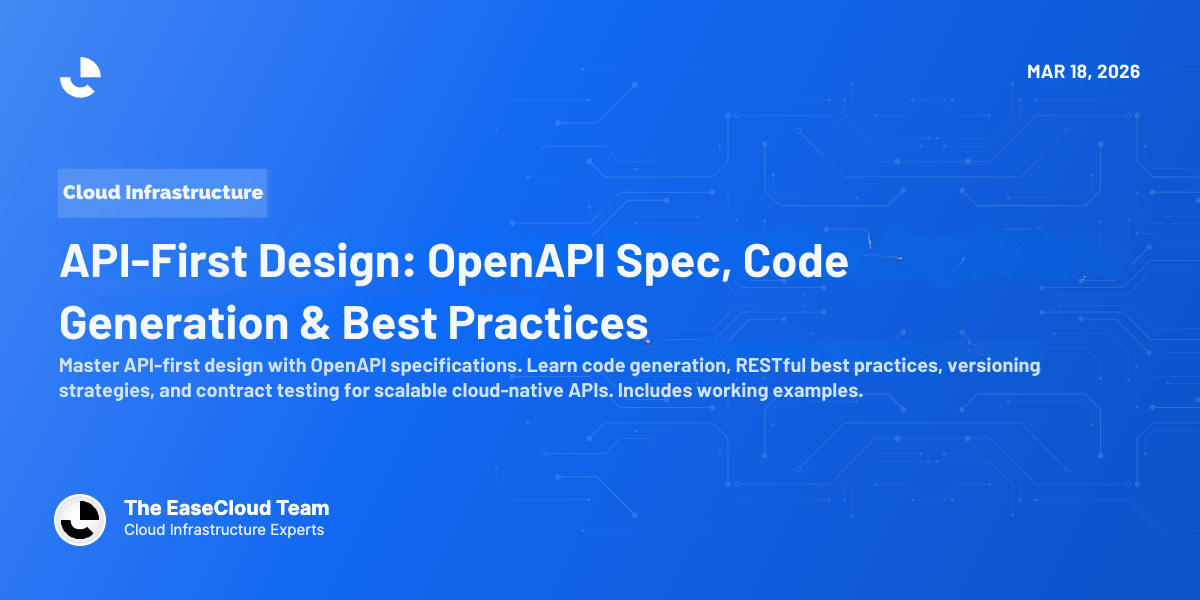 MAR 18, 2026

Cloud Infrastructure

API-First Design: OpenAPI Spec, Code Generation & Best Practices

Master API-first design with OpenAPI specifications. Learn code generation, RESTful best practices, versioning strategies, and contract testing for scalable cloud-native APIs. Includes working examples.

The EaseCloud Team
Cloud Infrastructure Experts